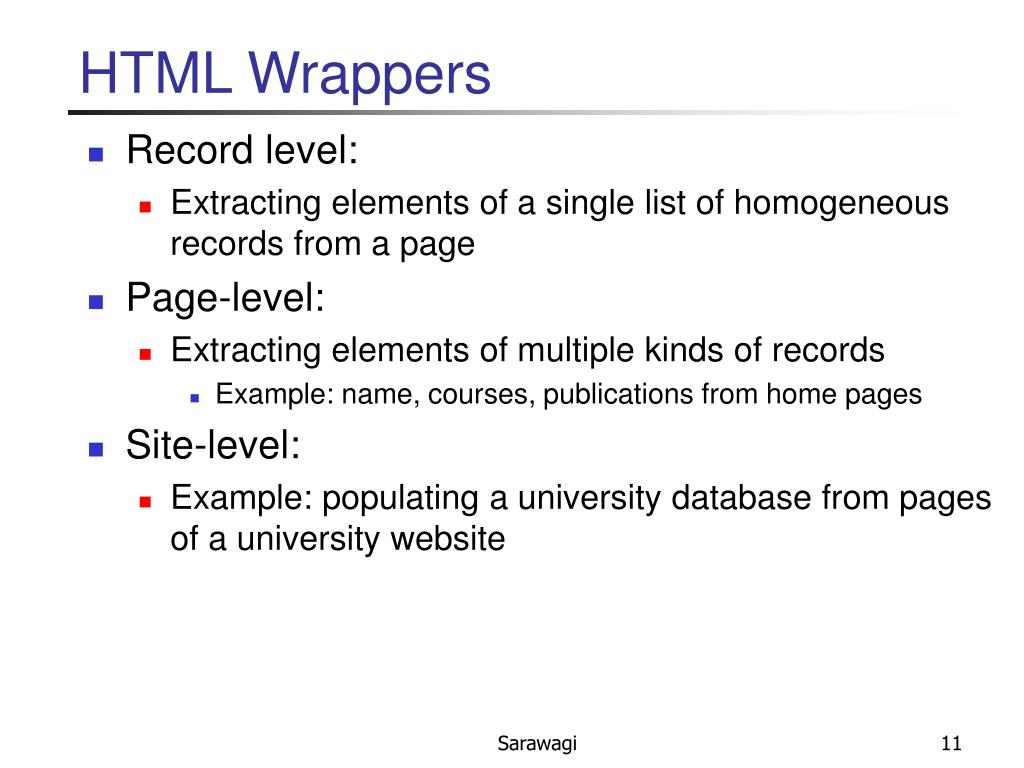 HTML Wrappers

- Record level:
  - Extracting elements of a single list of homogeneous records from a page
- Page-level:
  - Extracting elements of multiple kinds of records
    - Example: name, courses, publications from home pages
- Site-level:
  - Example: populating a university database from pages of a university website

Sarawagi

11